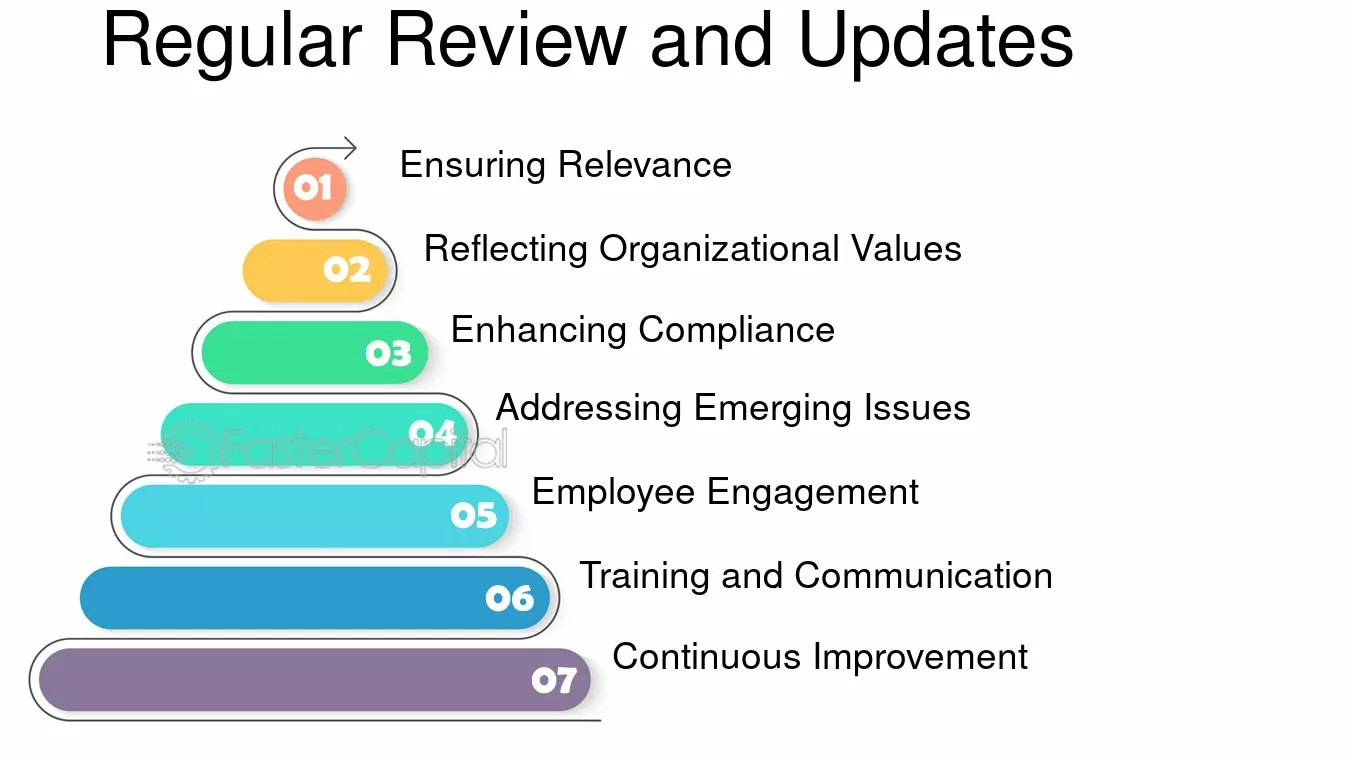 Regular Review and Updates

01 Ensuring Relevance

02 Reflecting Organizational Values

03 Enhancing Compliance

04 Addressing Emerging Issues

FasterCapital

05 Employee Engagement

06 Training and Communication

07 Continuous Improvement